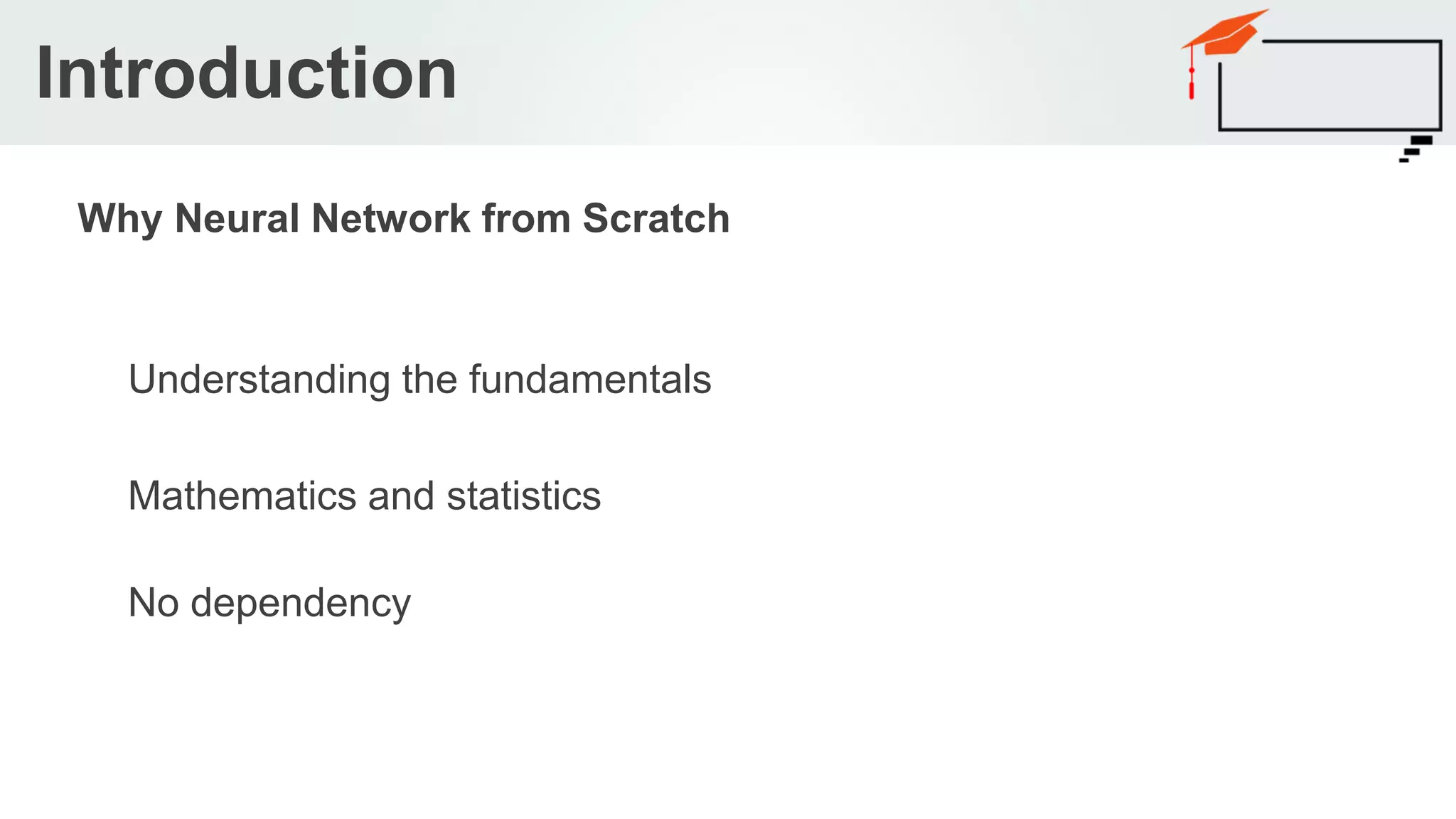 Introduction

Why Neural Network from Scratch

Understanding the fundamentals

Mathematics and statistics

No dependency